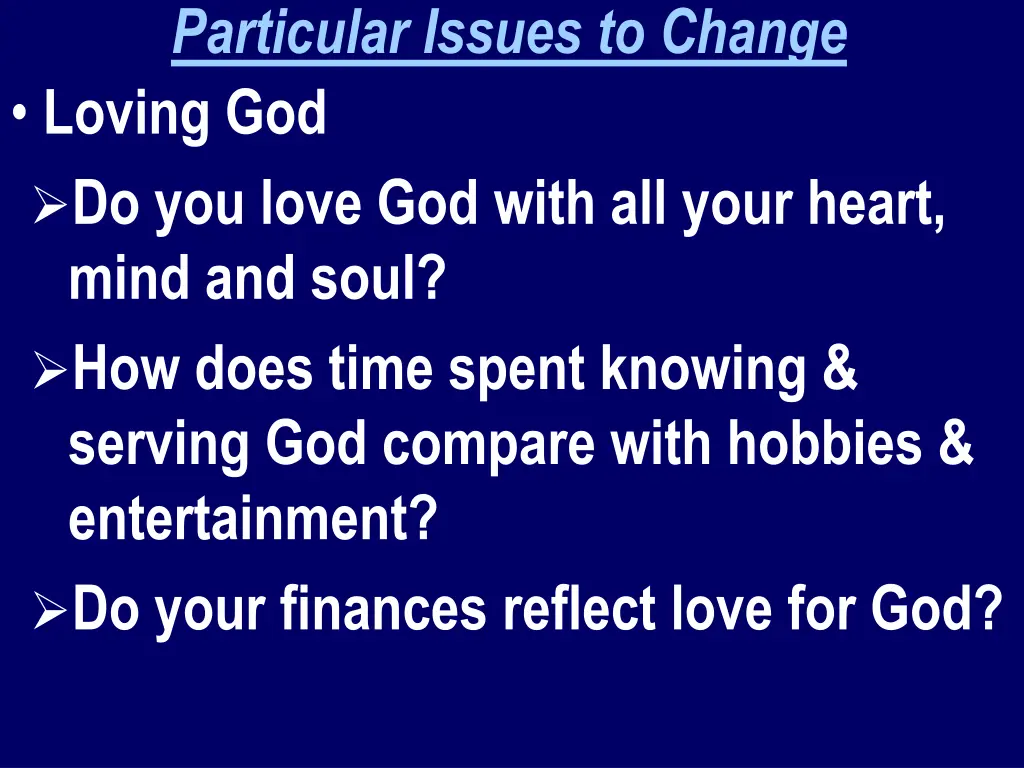 Particular Issues to Change

• Loving God

➢Do you love God with all your heart, mind and soul?

➢How does time spent knowing & serving God compare with hobbies & entertainment?

➢Do your finances reflect love for God?